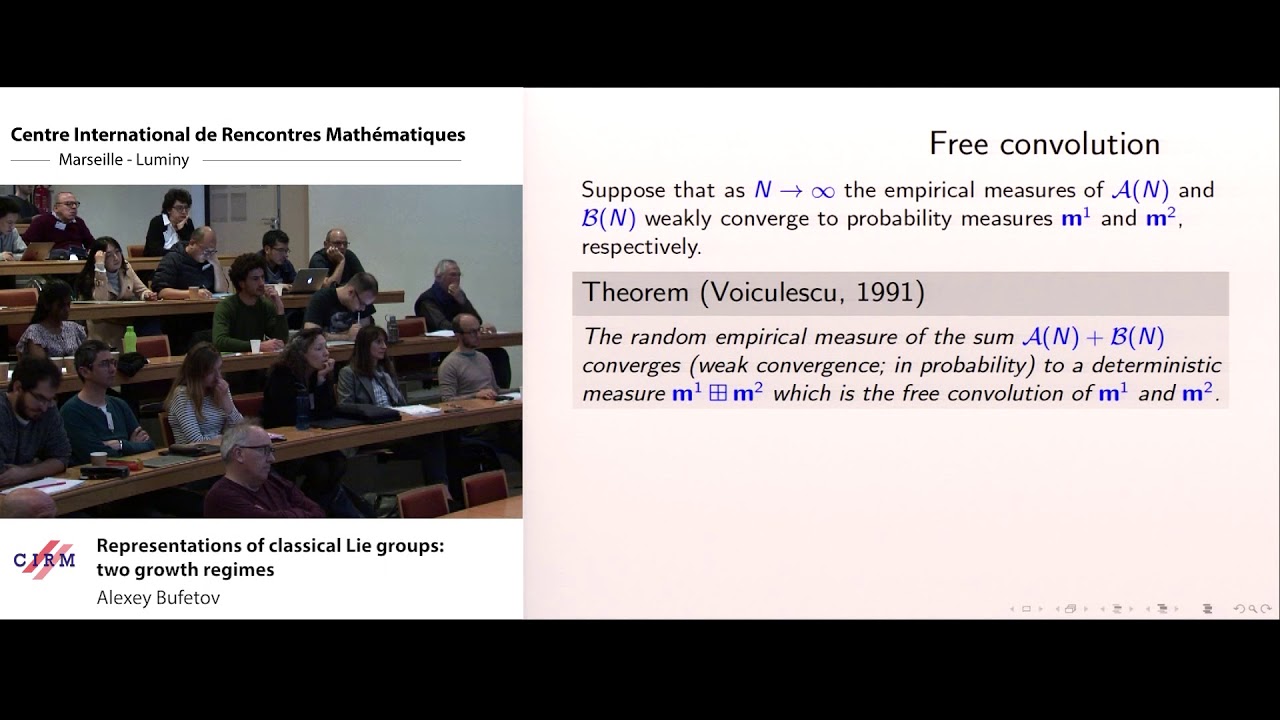 Centre International de Rencontres Mathématiques
Marseille - Luminy

CIRM

Representations of classical Lie groups: two growth regimes
Alexey Bufetov

Free convolution

Suppose that as $N \to \infty$ the empirical measures of $\mathcal{A}(N)$ and $\mathcal{B}(N)$ weakly converge to probability measures $\mathbf{m}^1$ and $\mathbf{m}^2$, respectively.

Theorem (Voiculescu, 1991)

The random empirical measure of the sum $\mathcal{A}(N) + \mathcal{B}(N)$ converges (weak convergence; in probability) to a deterministic measure $\mathbf{m}^1 \boxplus \mathbf{m}^2$ which is the free convolution of $\mathbf{m}^1$ and $\mathbf{m}^2$.